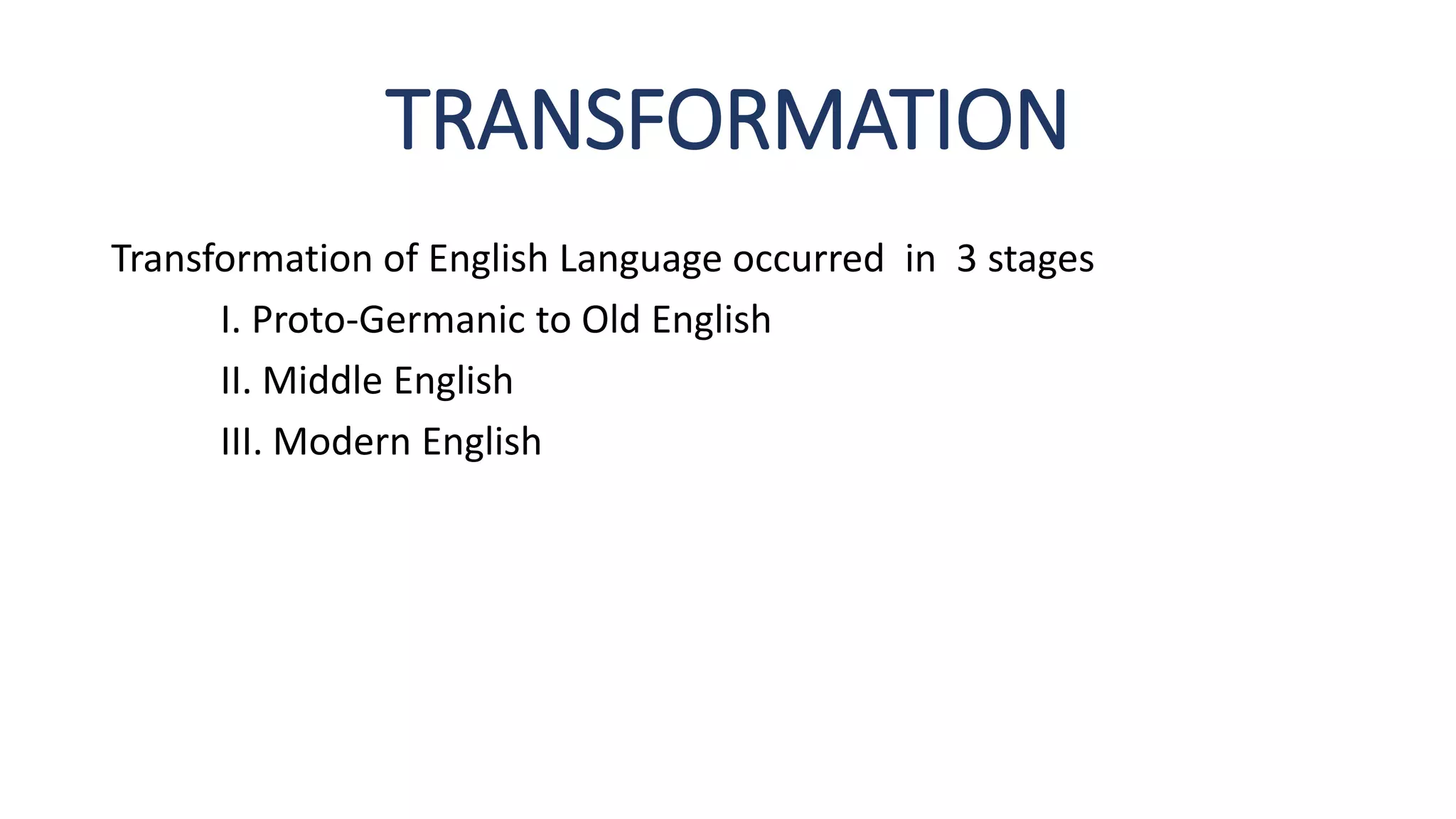 TRANSFORMATION

Transformation of English Language occurred in 3 stages

I. Proto-Germanic to Old English

II. Middle English

III. Modern English